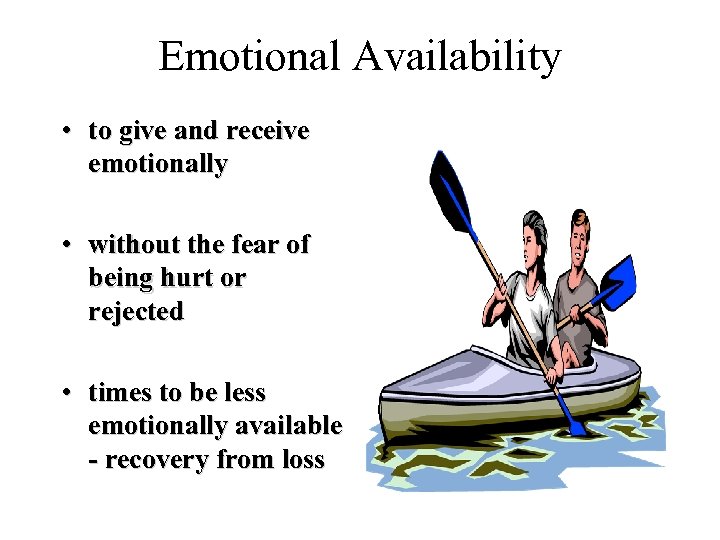 Emotional Availability

• to give and receive emotionally

• without the fear of being hurt or rejected

• times to be less emotionally available - recovery from loss